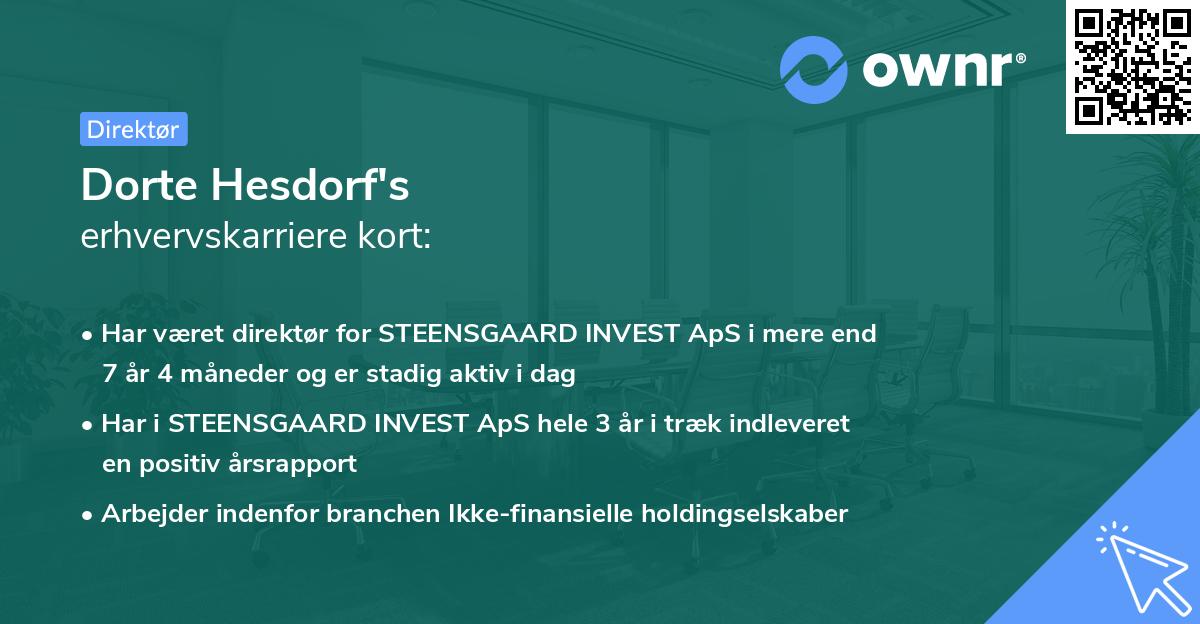 ownr®

Direktør

Dorte Hesdorf's
erhvervskarriere kort:

• Har været direktør for STEENSGAARD INVEST ApS i mere end 7 år 4 måneder og er stadig aktiv i dag
• Har i STEENSGAARD INVEST ApS hele 3 år i træk indleveret en positiv årsrapport
• Arbejder indenfor branchen Ikke-finansielle holdingselskaber